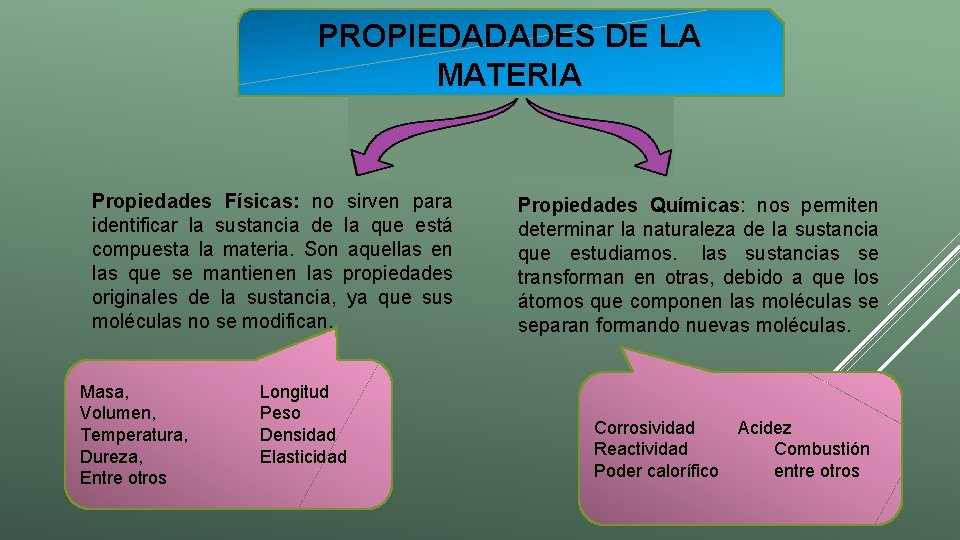 PROPIEDADADES DE LA MATERIA

Propiedades Físicas: no sirven para identificar la sustancia de la que está compuesta la materia. Son aquellas en las que se mantienen las propiedades originales de la sustancia, ya que sus moléculas no se modifican.

Masa,
Volumen,
Temperatura,
Dureza,
Entre otros

Longitud
Peso
Densidad
Elasticidad

Propiedades Químicas: nos permiten determinar la naturaleza de la sustancia que estudiamos. las sustancias se transforman en otras, debido a que los átomos que componen las moléculas se separan formando nuevas moléculas.

Corrosividad
Reactividad
Poder calorífico

Acidez
Combustión
entre otros